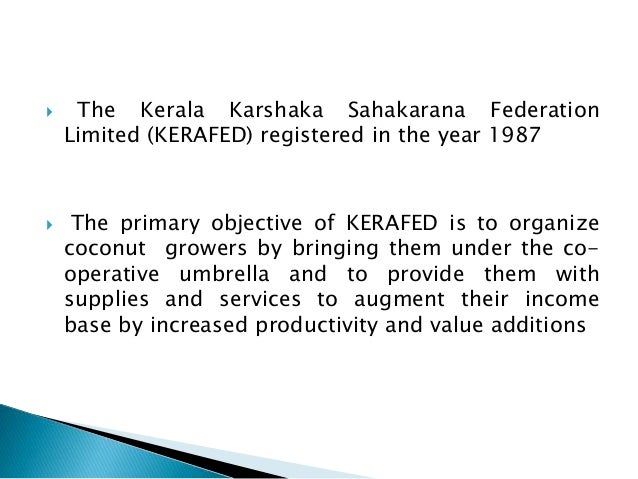 The Kerala Karshaka Sahakarana Federation Limited (KERAFED) registered in the year 1987

The primary objective of KERAFED is to organize coconut growers by bringing them under the co-operative umbrella and to provide them with supplies and services to augment their income base by increased productivity and value additions